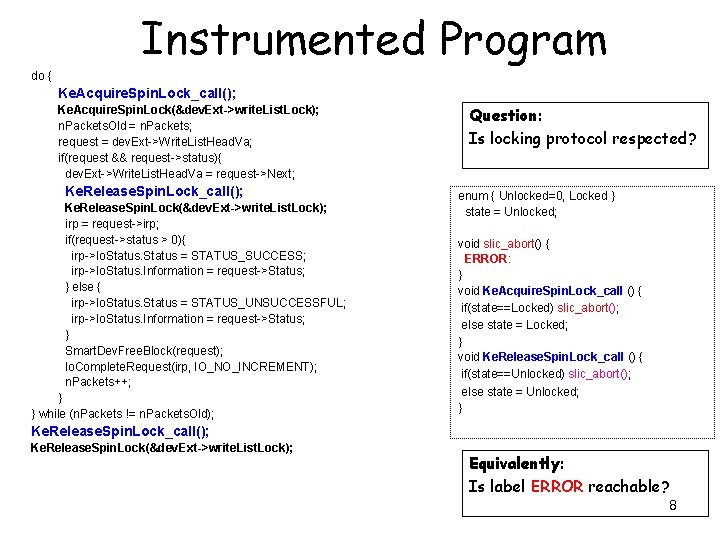 Instrumented Program

do {
KeAcquireSpinLock_call();
KeAcquireSpinLock(&devExt->writeListLock);
nPacketsOld = nPackets;
request = devExt->WriteListHeadVa;
if(request && request->status){
devExt->WriteListHeadVa = request->Next;
KeReleaseSpinLock_call();
KeReleaseSpinLock(&devExt->writeListLock);
irp = request->irp;
if(request->status > 0){
irp->IoStatus.Status = STATUS_SUCCESS;
irp->IoStatus.Information = request->Status;
} else {
irp->IoStatus.Status = STATUS_UNSUCCESSFUL;
irp->IoStatus.Information = request->Status;
}
SmartDevFreeBlock(request);
IoCompleteRequest(irp, IO_NO_INCREMENT);
nPackets++;
}
} while (nPackets != nPacketsOld);
KeReleaseSpinLock_call();
KeReleaseSpinLock(&devExt->writeListLock);

Question:
Is locking protocol respected?

enum { Unlocked=0, Locked }
state = Unlocked;

void slic_abort() {
ERROR:
}
void KeAcquireSpinLock_call () {
if(state==Locked) slic_abort();
else state = Locked;
}
void KeReleaseSpinLock_call () {
if(state==Unlocked) slic_abort();
else state = Unlocked;
}

Equivalently:
Is label ERROR reachable?

8